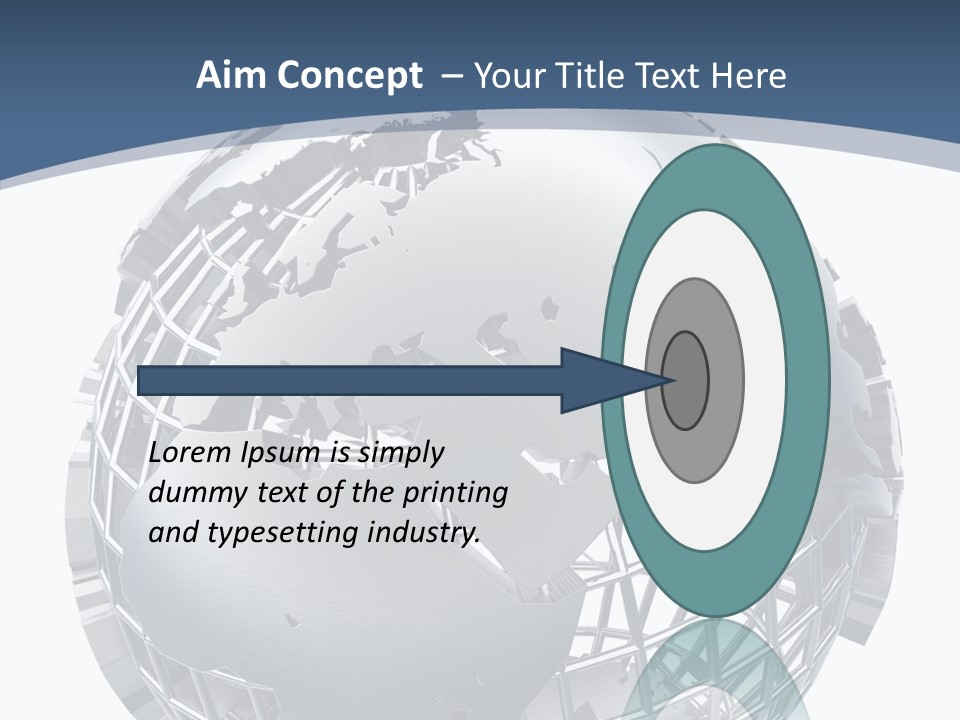 Aim Concept – Your Title Text Here

Lorem Ipsum is simply dummy text of the printing and typesetting industry.